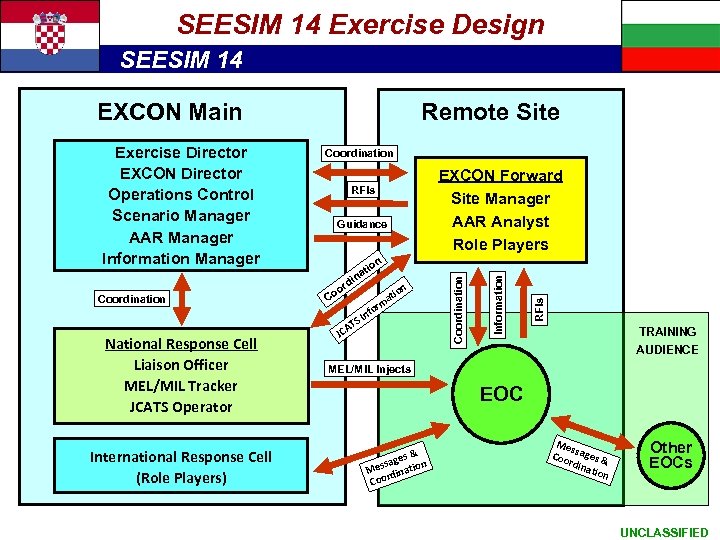 SEESIM 14 Exercise Design

SEESIM 14

EXCON Main

Exercise Director
EXCON Director
Operations Control
Scenario Manager
AAR Manager
Information Manager

Coordination

National Response Cell
Liaison Officer
MEL/MIL Tracker
JCATS Operator

International Response Cell
(Role Players)

Coordination

RFIs

Guidance

Coordination

JCATS Information

MEL/MIL Injects

Messages & Coordination

Remote Site

EXCON Forward
Site Manager
AAR Analyst
Role Players

Coordination

Information

RFIs

TRAINING AUDIENCE

EOC

Messages & Coordination

Other EOCs

UNCLASSIFIED